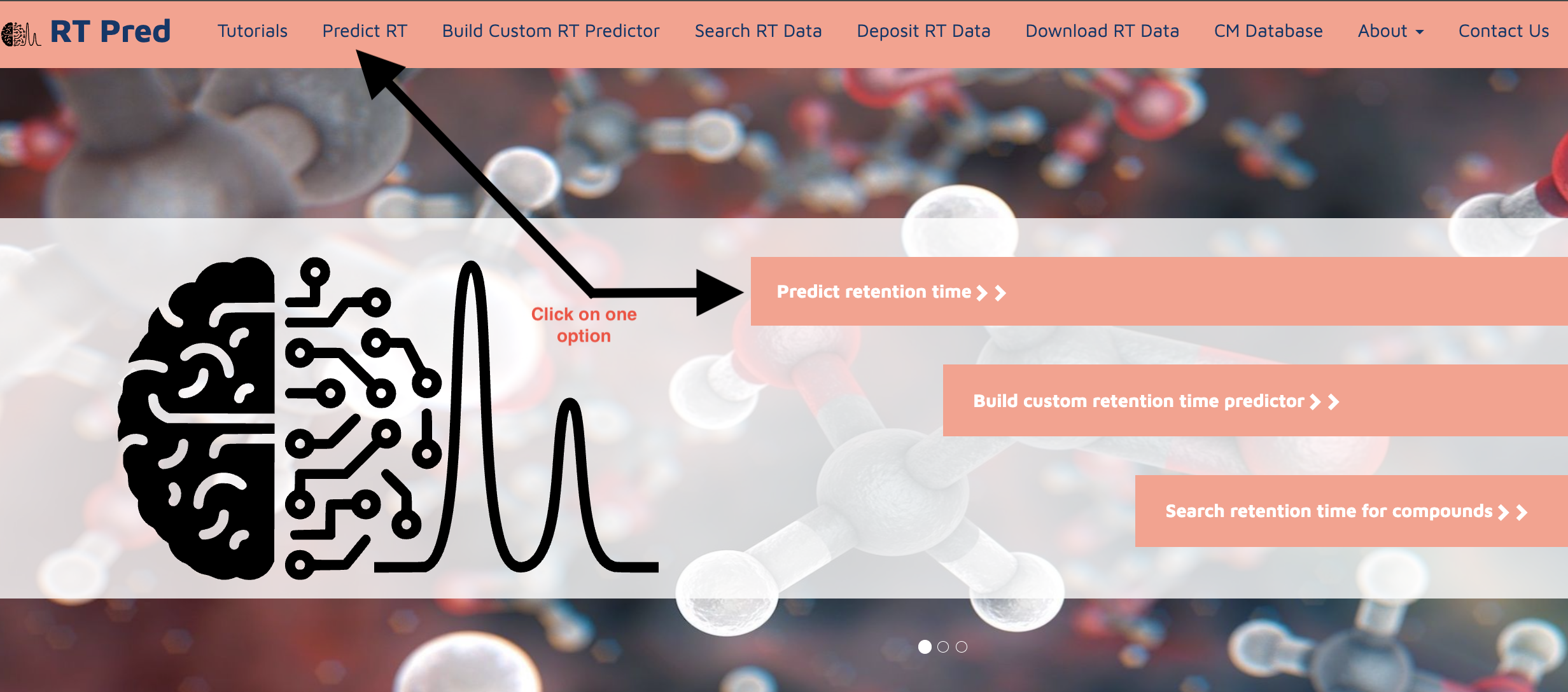 RT Pred

Tutorials Predict RT Build Custom RT Predictor Search RT Data Deposit RT Data Download RT Data CM Database About Contact Us

Click on one option

Predict retention time

Build custom retention time predictor

Search retention time for compounds